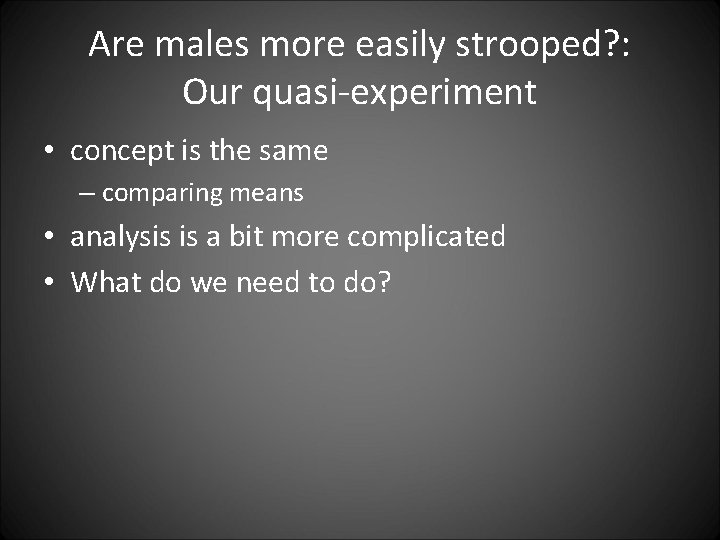 Are males more easily strooped?:
Our quasi-experiment

• concept is the same
– comparing means
• analysis is a bit more complicated
• What do we need to do?